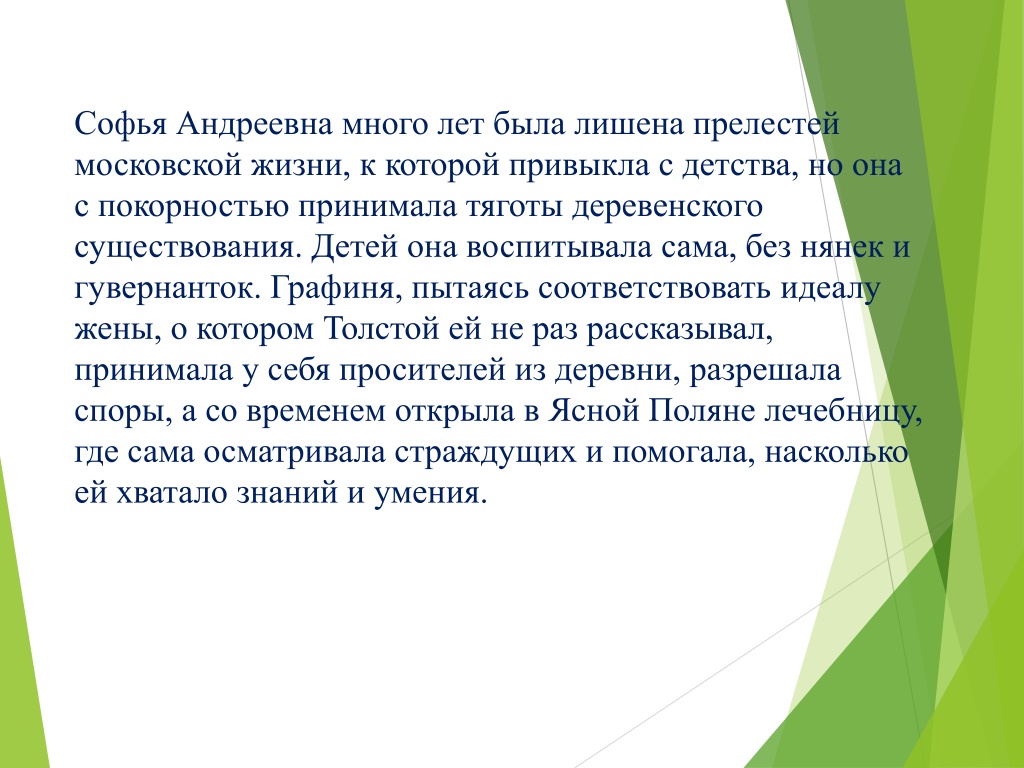 Софья Андреевна много лет была лишена прелестей московской жизни, к которой привыкла с детства, но она с покорностью принимала тяготы деревенского существования. Детей она воспитывала сама, без нянек и гувернанток. Графиня, пытаясь соответствовать идеалу жены, о котором Толстой ей не раз рассказывал, принимала у себя просителей из деревни, разрешала споры, а со временем открыла в Ясной Поляне лечебницу, где сама осматривала страждущих и помогала, насколько ей хватало знаний и умения.